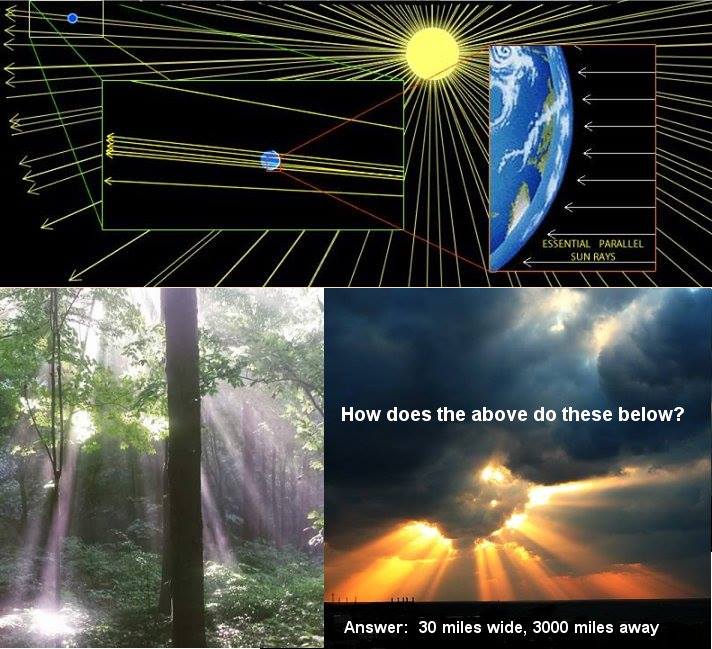 ESSENTIAL PARALLEL SUN RAYS

How does the above do these below?

Answer: 30 miles wide, 3000 miles away